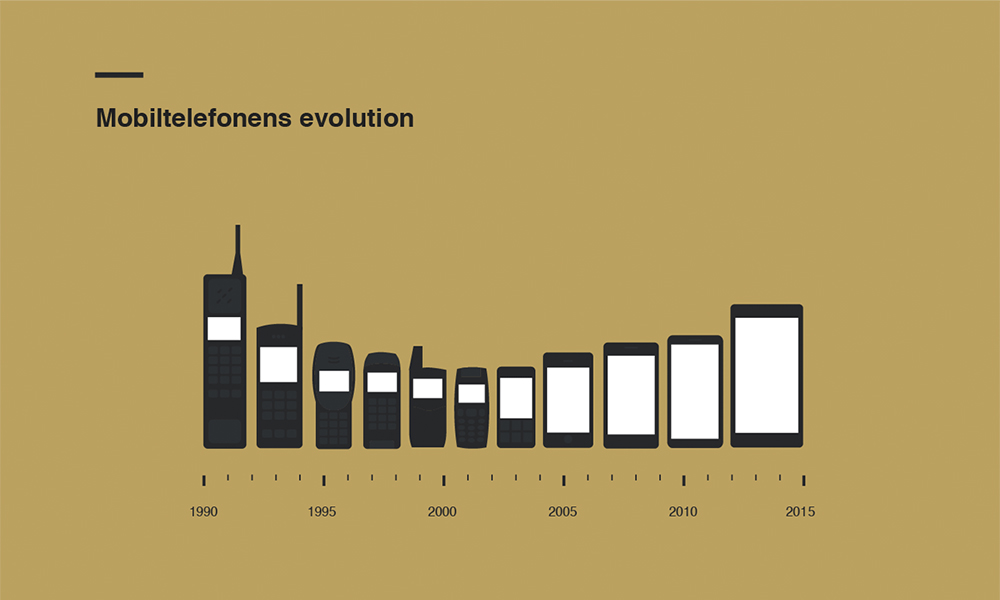 Mobiltelefonens evolution

1990 1995 2000 2005 2010 2015